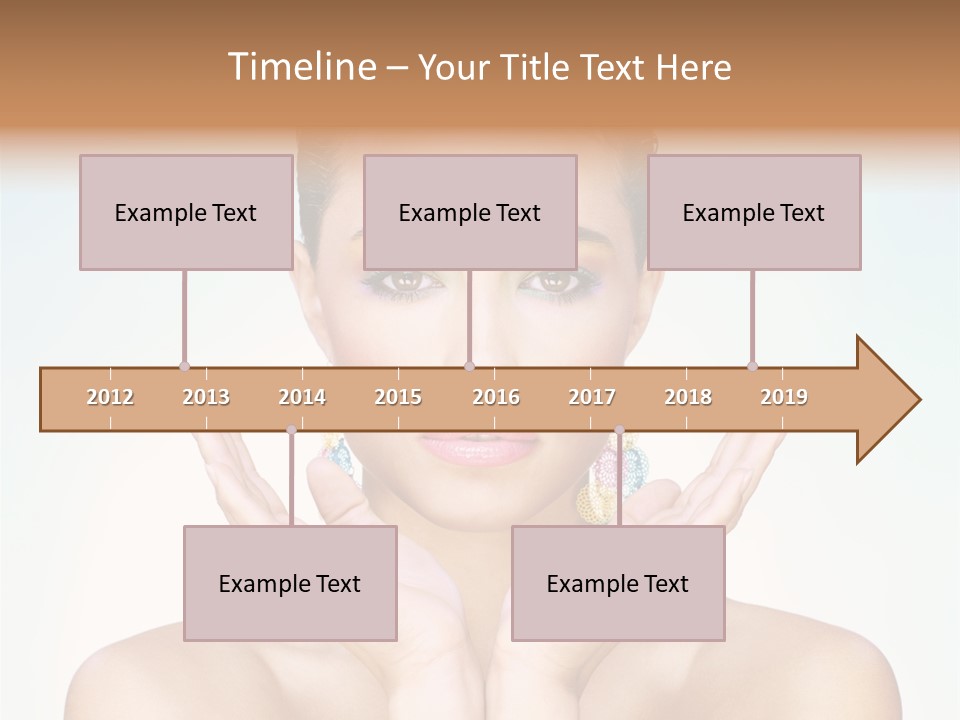 Timeline – Your Title Text Here

Example Text

Example Text

Example Text

2012 2013 2014 2015 2016 2017 2018 2019

Example Text

Example Text